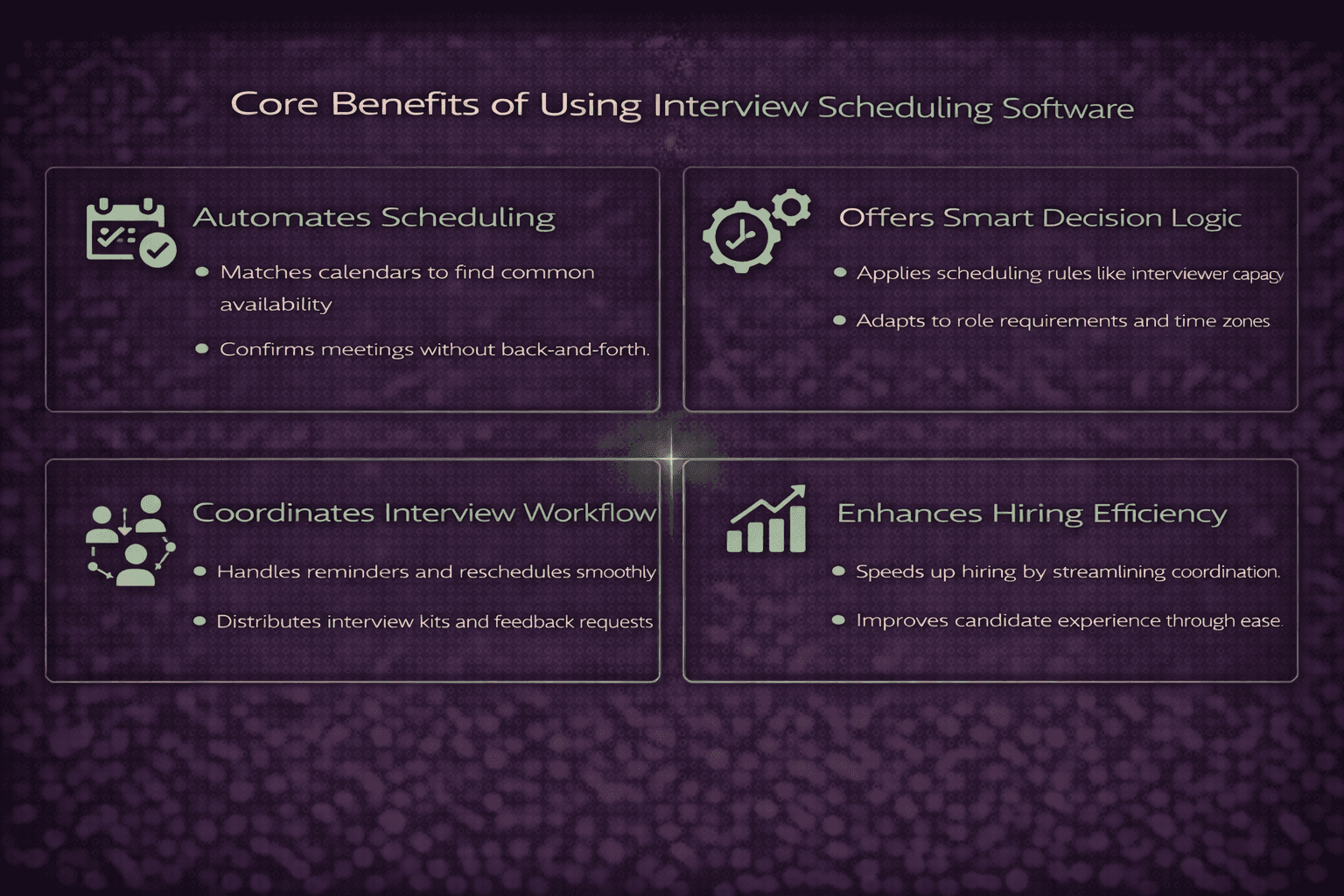 Core Benefits of Using Interview Scheduling Software

Automates Scheduling

- Matches calendars to find common availability
- Confirms meetings without back-and-forth.

Offers Smart Decision Logic

- Applies scheduling rules like interviewer capacy
- Adapts to role requirements and time zones

Coordinates Interview Workflow

- Handles reminders and reschedules smoothly
- Distributes interview kits and feedback requests

Enhances Hiring Efficiency

- Speeds up hiring by streamlining coordination.
- Improves candidate experience through ease.